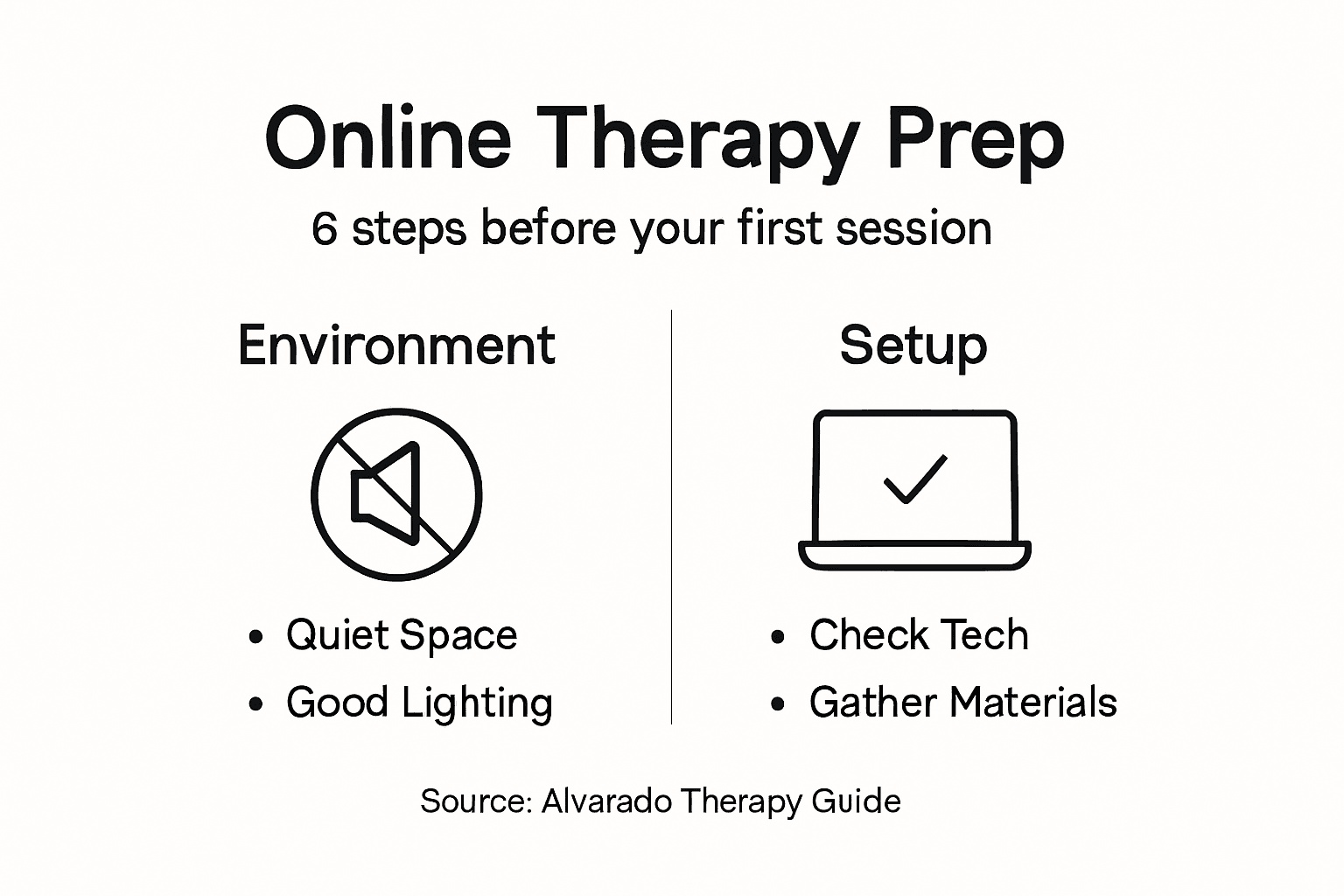 Online Therapy Prep

6 steps before your first session

Environment

• Quiet Space
• Good Lighting

Setup

• Check Tech
• Gather Materials

Source: Alvarado Therapy Guide